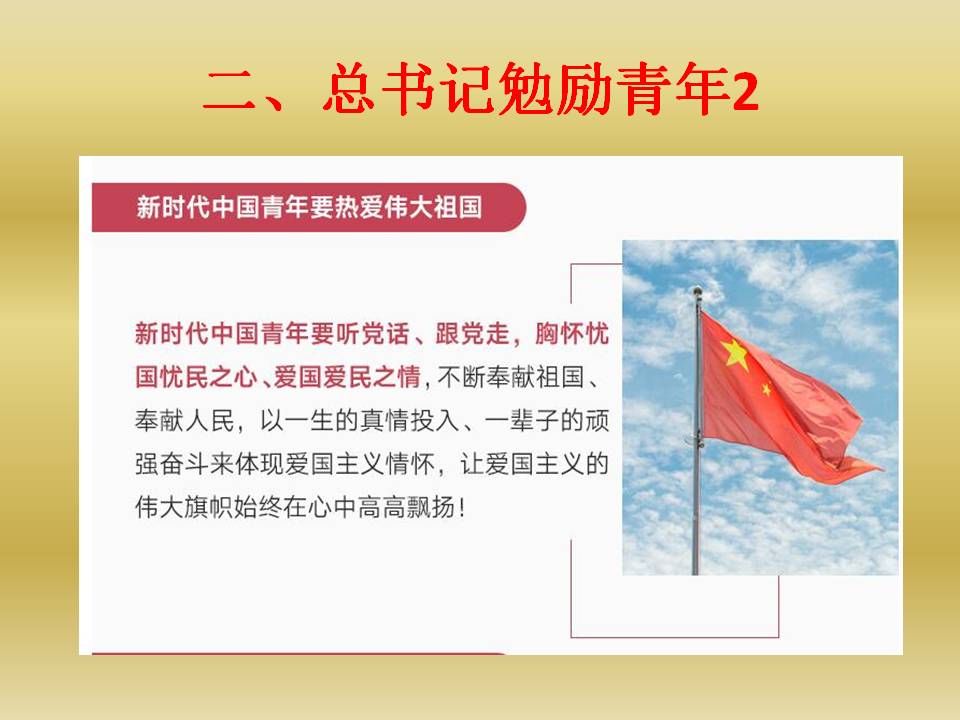 二、总书记勉励青年2

新时代中国青年要热爱伟大祖国

新时代中国青年要听党话、跟党走，胸怀忧国忧民之心、爱国爱民之情，不断奉献祖国、奉献人民，以一生的真情投入、一辈子的顽强奋斗来体现爱国主义情怀，让爱国主义的伟大旗帜始终在心中高高飘扬！